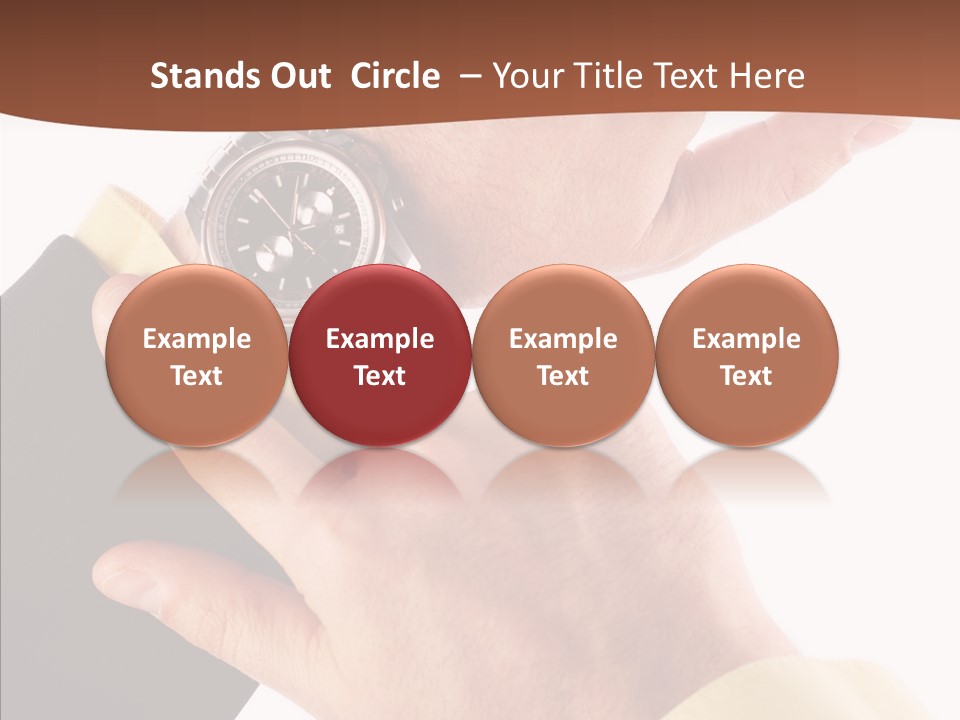 Stands Out Circle – Your Title Text Here

Example Text

Example Text

Example Text

Example Text